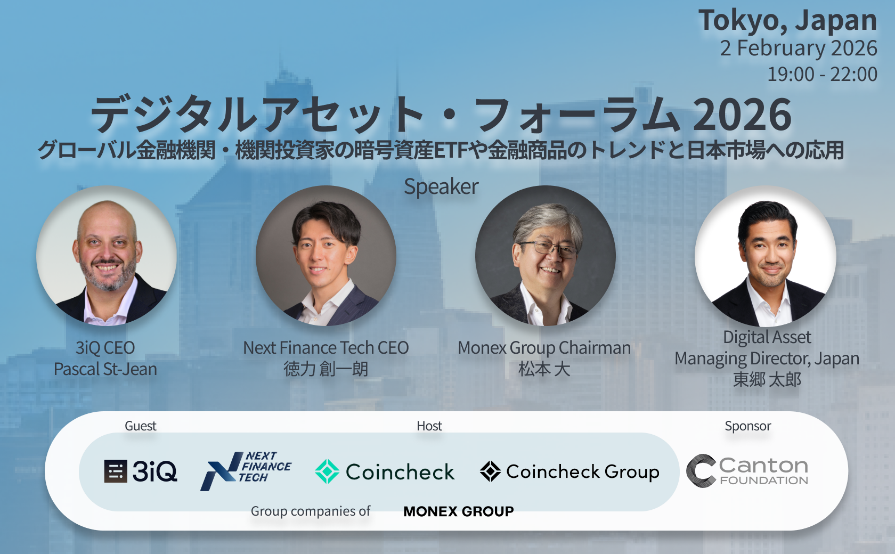 Tokyo, Japan
2 February 2026
19:00 - 22:00

デジタルアセット・フォーラム 2026
グローバル金融機関・機関投資家の暗号資産ETFや金融商品のトレンドと日本市場への応用

Speaker

3iQ CEO
Pascal St-Jean

Next Finance Tech CEO
徳力 創一朗

Monex Group Chairman
松本 大

Digital Asset
Managing Director, Japan
東郷 太郎

Guest

Host

Sponsor

3iQ

NEXT FINANCE TECH

Coincheck

Coincheck Group

Canton FOUNDATION

Group companies of MONEX GROUP